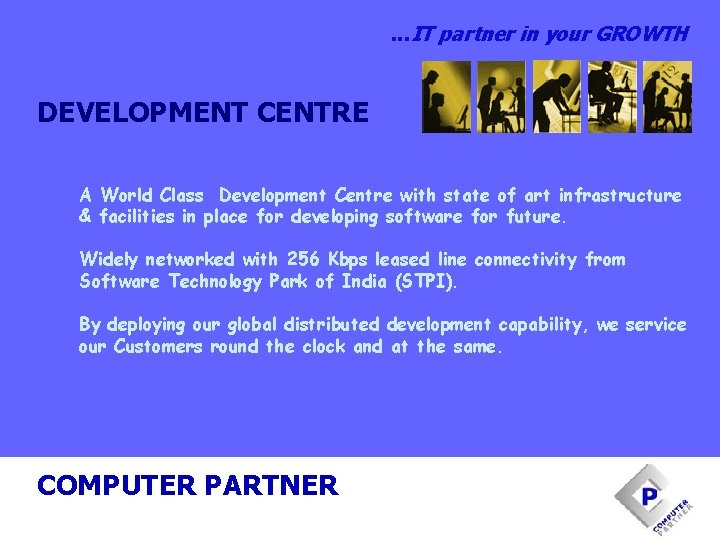 ...IT partner in your GROWTH

DEVELOPMENT CENTRE

A World Class Development Centre with state of art infrastructure & facilities in place for developing software for future.

Widely networked with 256 Kbps leased line connectivity from Software Technology Park of India (STPI).

By deploying our global distributed development capability, we service our Customers round the clock and at the same.

COMPUTER PARTNER

P
COMPUTER PARTNER